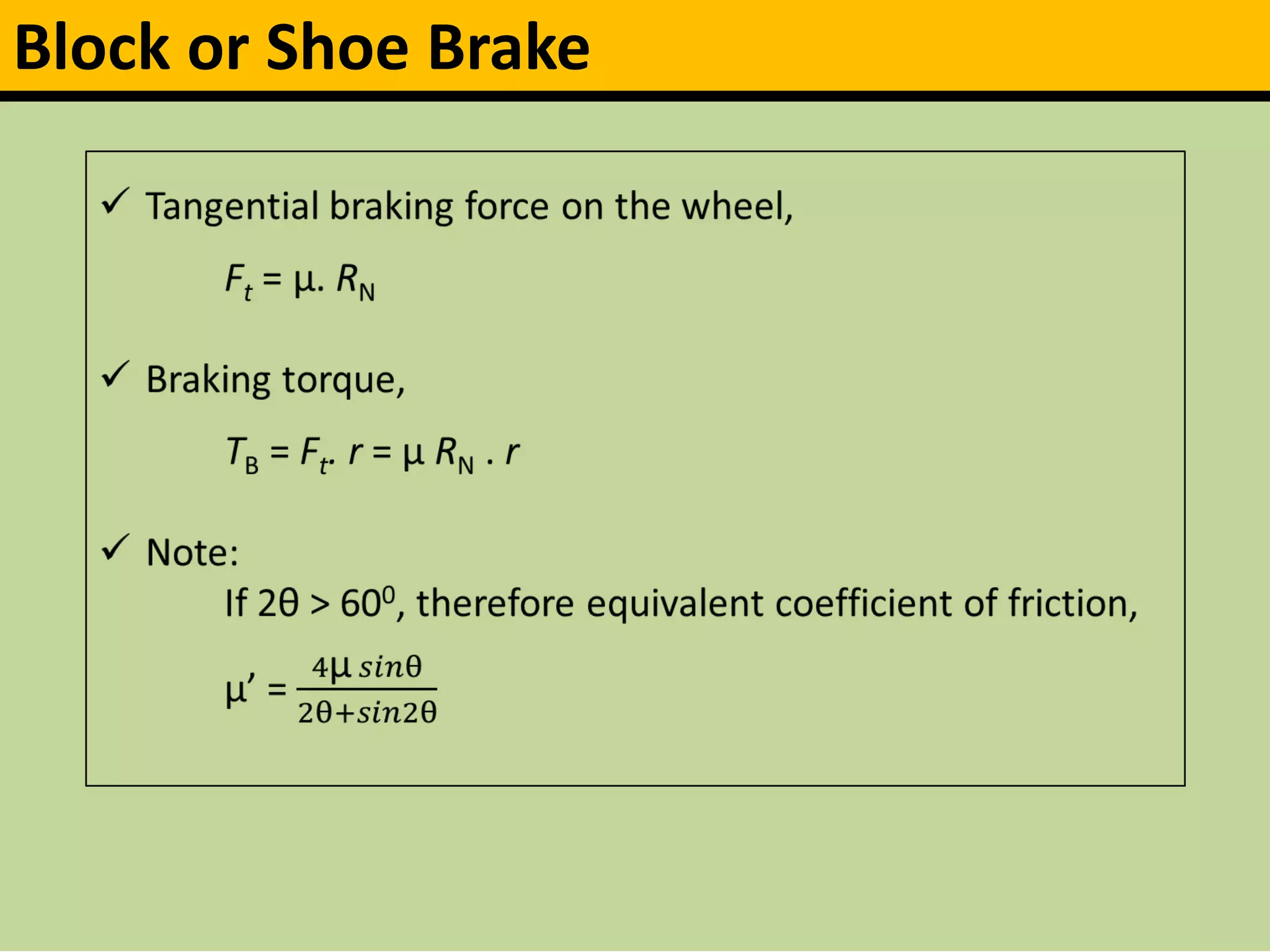 Block or Shoe Brake

✓ Tangential braking force on the wheel,

$F_t = \mu . R_N$

✓ Braking torque,

$T_B = F_t . r = \mu R_N . r$

✓ Note:

If $2\theta > 60^0$, therefore equivalent coefficient of friction,

$\mu' = \frac{4\mu \sin\theta}{2\theta + \sin 2\theta}$